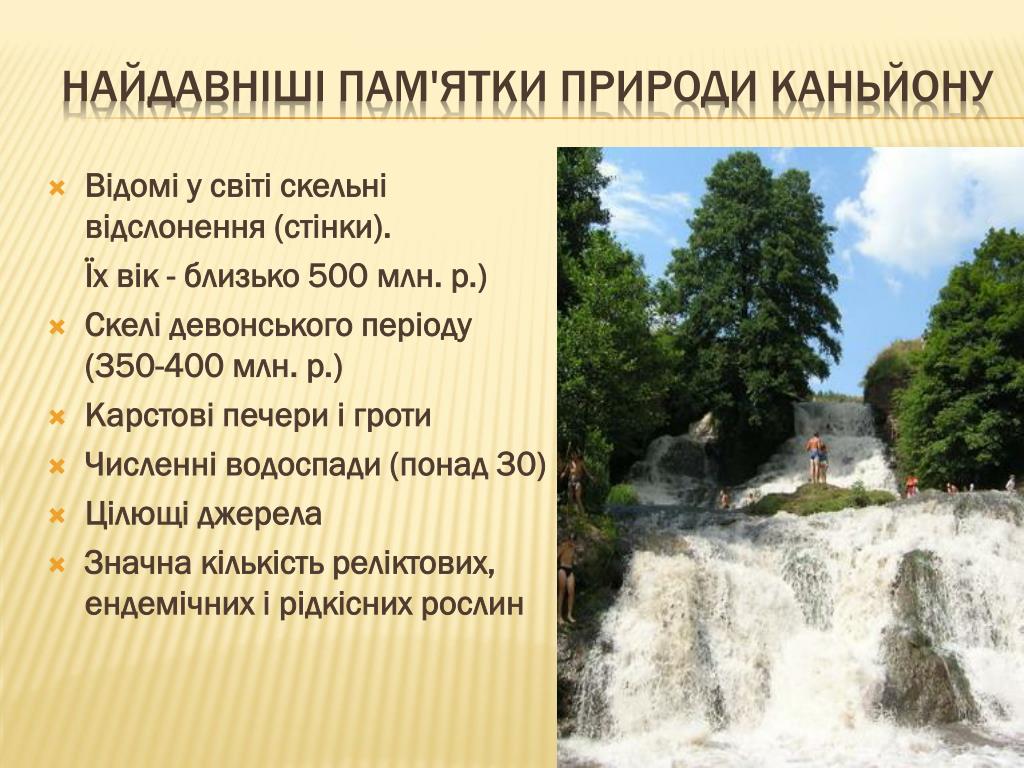 НАЙДАВНІШІ ПАМ'ЯТКИ ПРИРОДИ КАНЬЙОНУ

Відомі у світі скельні відслонення (стінки).

Їх вік - близько 500 млн. р.)

Скелі девонського періоду (350-400 млн. р.)

Карстові печери і гроти

Численні водоспади (понад 30)

Цілющі джерела

Значна кількість реліктових, ендемічних і рідкісних рослин